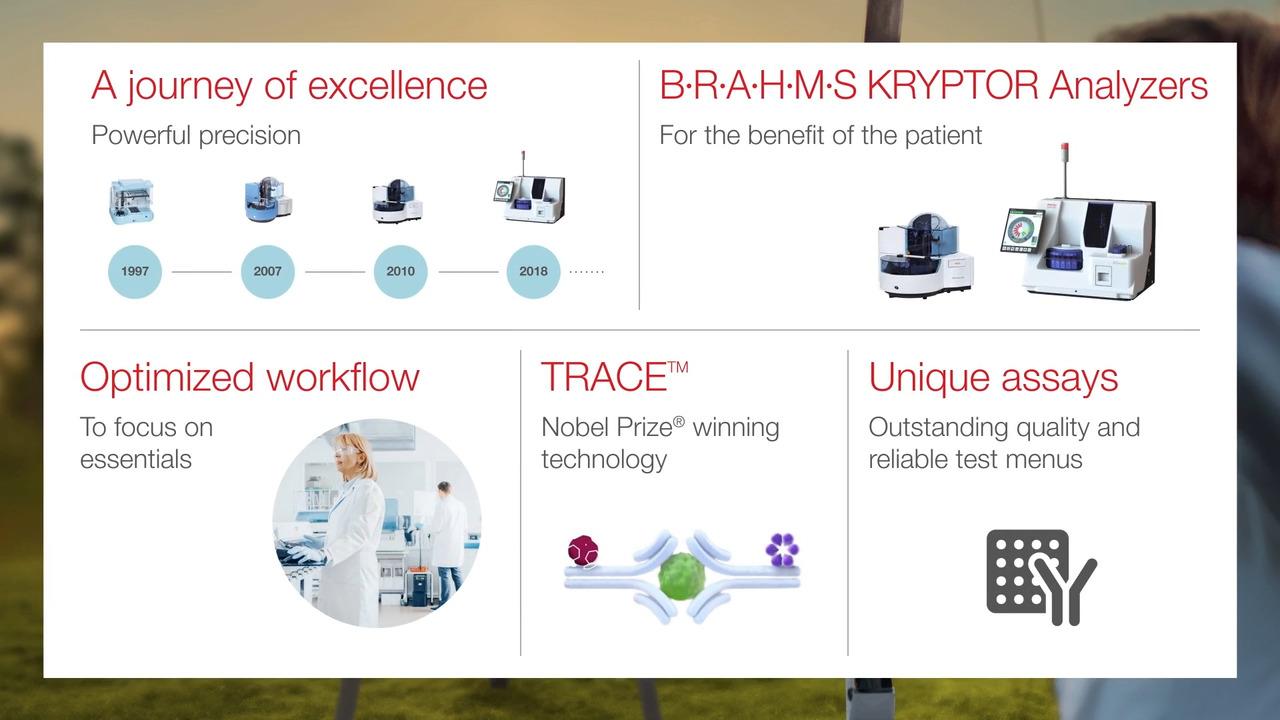 A journey of excellence

Powerful precision

1997 2007 2010 2018 .......

B·R·A·H·M·S KRYPTOR Analyzers

For the benefit of the patient

Optimized workflow

To focus on essentials

TRACE™

Nobel Prize® winning technology

Unique assays

Outstanding quality and reliable test menus